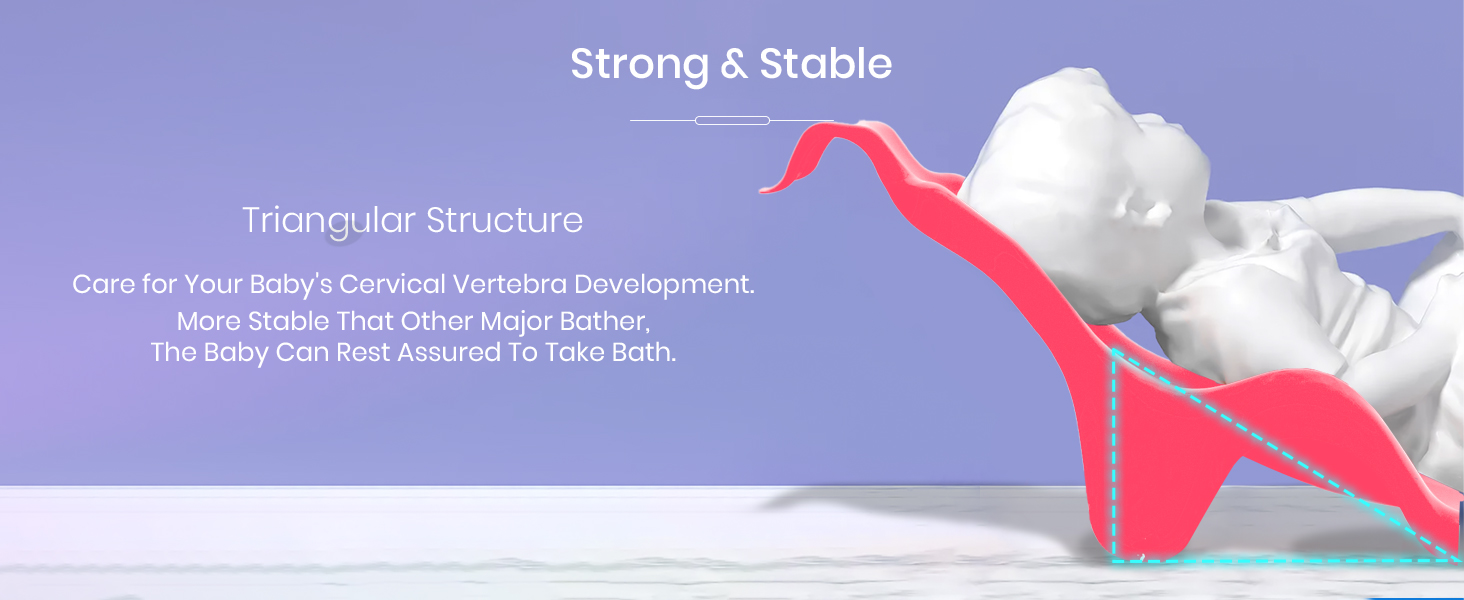 Strong & Stable

Triangular Structure

Care for Your Baby's Cervical Vertebra Development.
More Stable That Other Major Bather,
The Baby Can Rest Assured To Take Bath.